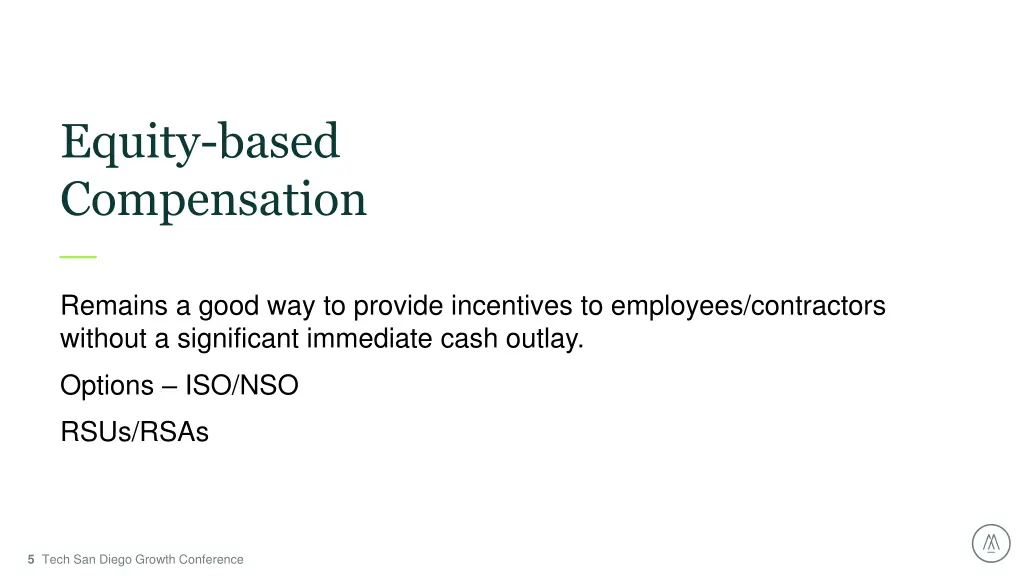 Equity-based Compensation

Remains a good way to provide incentives to employees/contractors without a significant immediate cash outlay.

Options – ISO/NSO

RSUs/RSAs

5 Tech San Diego Growth Conference